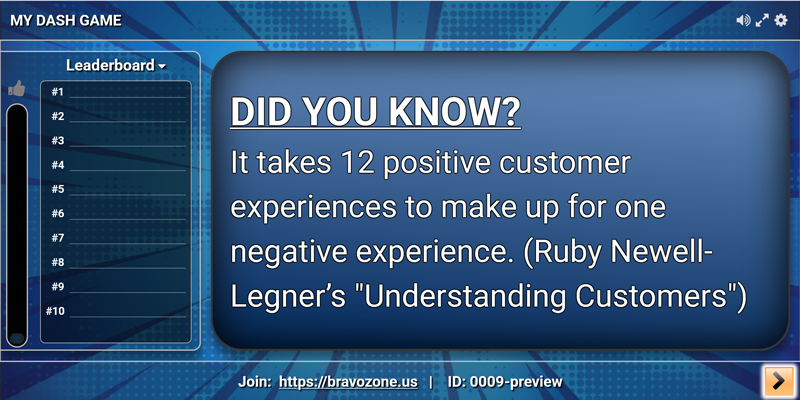 MY DASH GAME

Leaderboard

#1
#2
#3
#4
#5
#6
#7
#8
#9
#10

DID YOU KNOW?

It takes 12 positive customer experiences to make up for one negative experience. (Ruby Newell-Legner's "Understanding Customers")

Join: https://bravozone.us | ID: 0009-preview